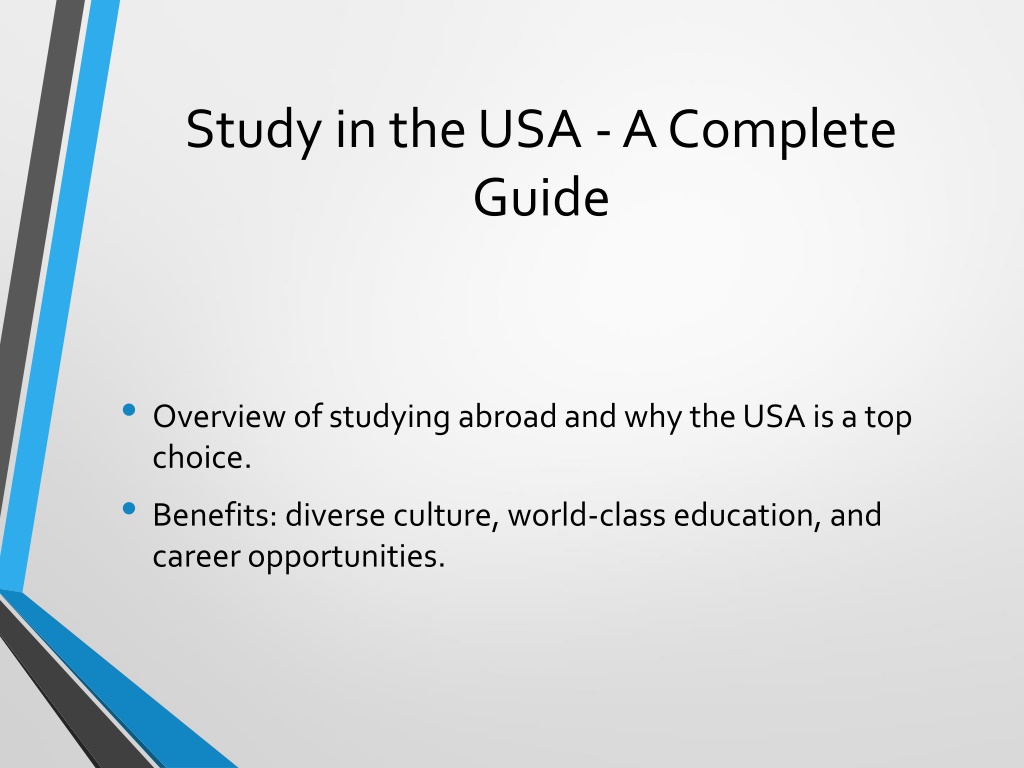 Study in the USA - A Complete Guide

• Overview of studying abroad and why the USA is a top choice.
• Benefits: diverse culture, world-class education, and career opportunities.